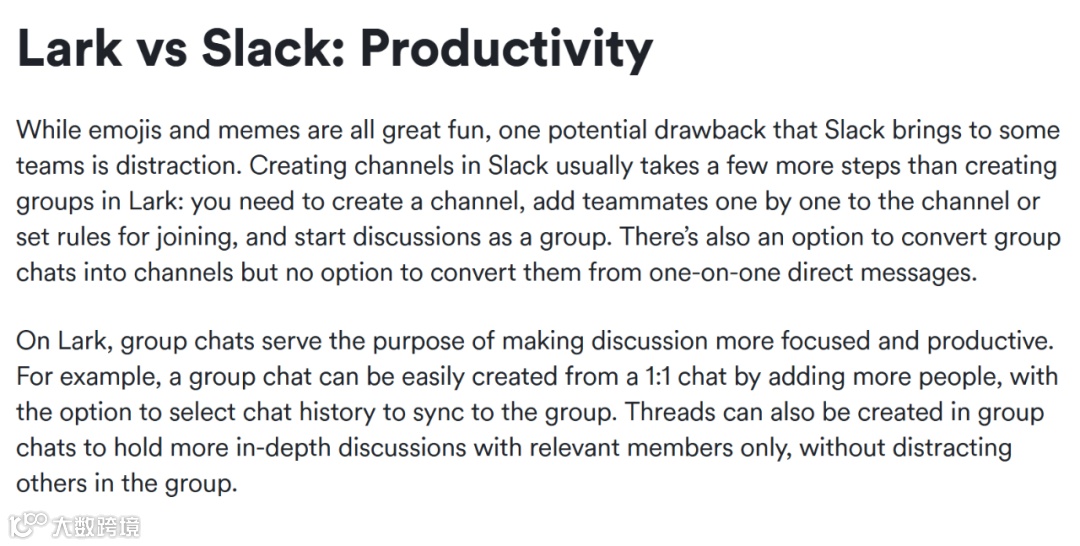 Lark vs Slack: Productivity

While emojis and memes are all great fun, one potential drawback that Slack brings to some teams is distraction. Creating channels in Slack usually takes a few more steps than creating groups in Lark: you need to create a channel, add teammates one by one to the channel or set rules for joining, and start discussions as a group. There's also an option to convert group chats into channels but no option to convert them from one-on-one direct messages.

On Lark, group chats serve the purpose of making discussion more focused and productive. For example, a group chat can be easily created from a 1:1 chat by adding more people, with the option to select chat history to sync to the group. Threads can also be created in group chats to hold more in-depth discussions with relevant members only, without distracting others in the group.

大数跨境